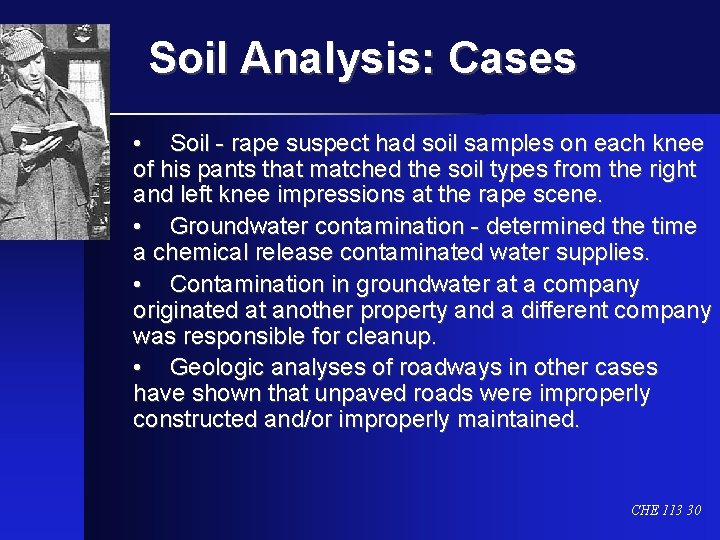 Soil Analysis: Cases

• Soil - rape suspect had soil samples on each knee of his pants that matched the soil types from the right and left knee impressions at the rape scene.

• Groundwater contamination - determined the time a chemical release contaminated water supplies.

• Contamination in groundwater at a company originated at another property and a different company was responsible for cleanup.

• Geologic analyses of roadways in other cases have shown that unpaved roads were improperly constructed and/or improperly maintained.

CHE 113 30